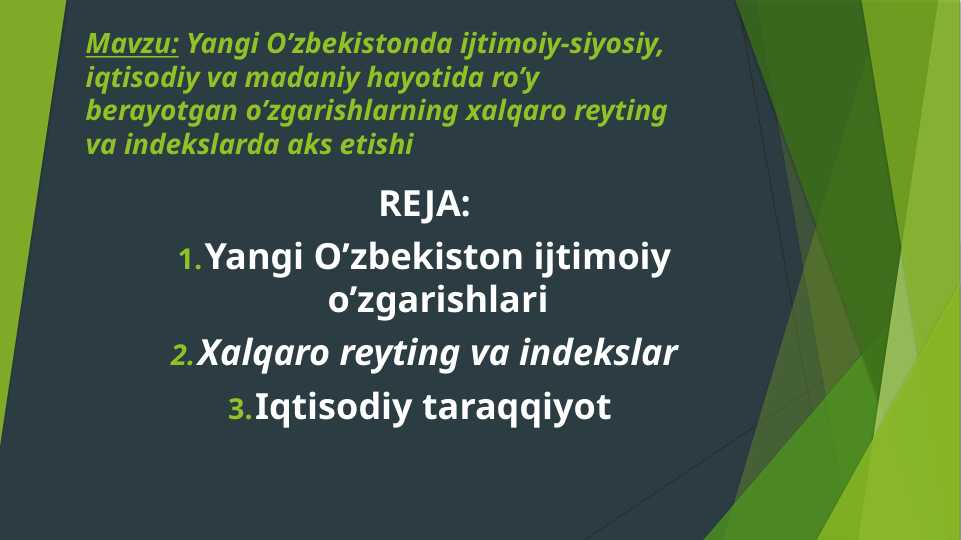 Mavzu: Yangi O’zbekistonda ijtimoiy-siyosiy, iqtisodiy va madaniy hayotida ro’y berayotgan o’zgarishlarning xalqaro reyting va indekslarda aks etishi

REJA:

1. Yangi O’zbekiston ijtimoiy o’zgarishlari
2. Xalqaro reyting va indekslar
3. Iqtisodiy taraqqiyot